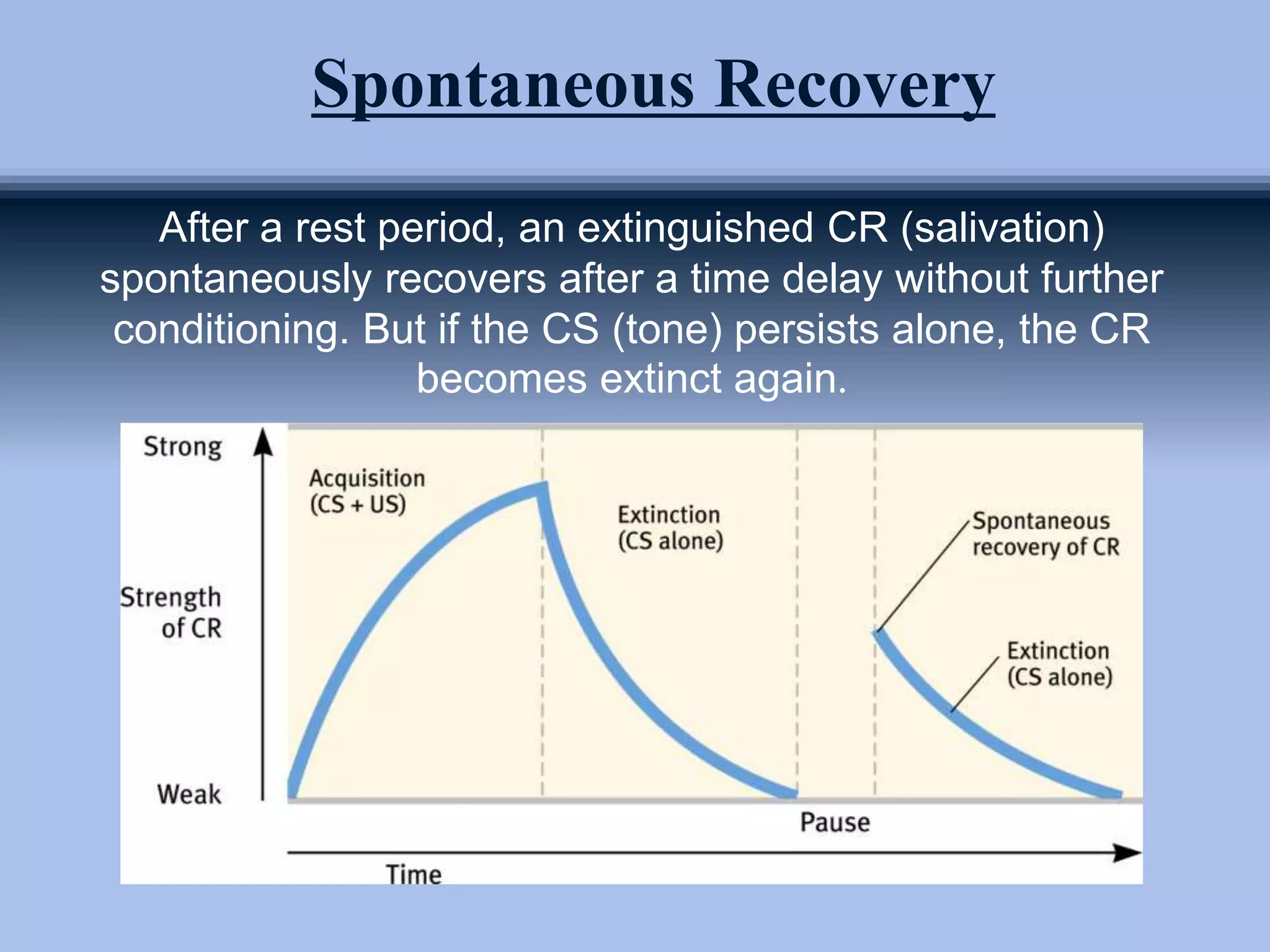 Spontaneous Recovery

After a rest period, an extinguished CR (salivation) spontaneously recovers after a time delay without further conditioning. But if the CS (tone) persists alone, the CR becomes extinct again.

Strong

Strength of CR

Weak

Acquisition (CS + US)

Extinction (CS alone)

Spontaneous recovery of CR

Extinction (CS alone)

Pause

Time